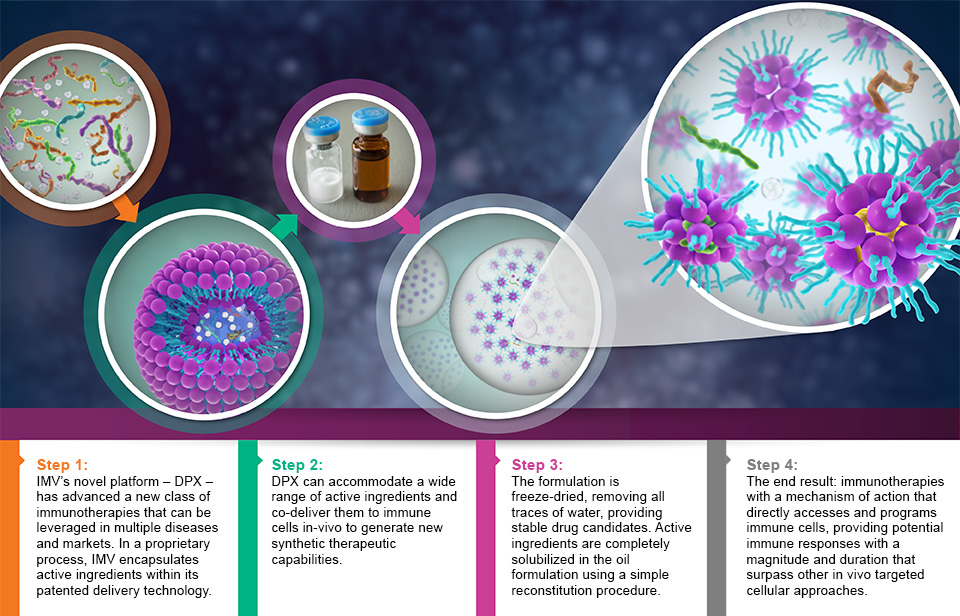 Step 1:
IMV's novel platform – DPX – has advanced a new class of immunotherapies that can be leveraged in multiple diseases and markets. In a proprietary process, IMV encapsulates active ingredients within its patented delivery technology.

Step 2:
DPX can accommodate a wide range of active ingredients and co-deliver them to immune cells in-vivo to generate new synthetic therapeutic capabilities.

Step 3:
The formulation is freeze-dried, removing all traces of water, providing stable drug candidates. Active ingredients are completely solubilized in the oil formulation using a simple reconstitution procedure.

Step 4:
The end result: immunotherapies with a mechanism of action that directly accesses and programs immune cells, providing potential immune responses with a magnitude and duration that surpass other in vivo targeted cellular approaches.